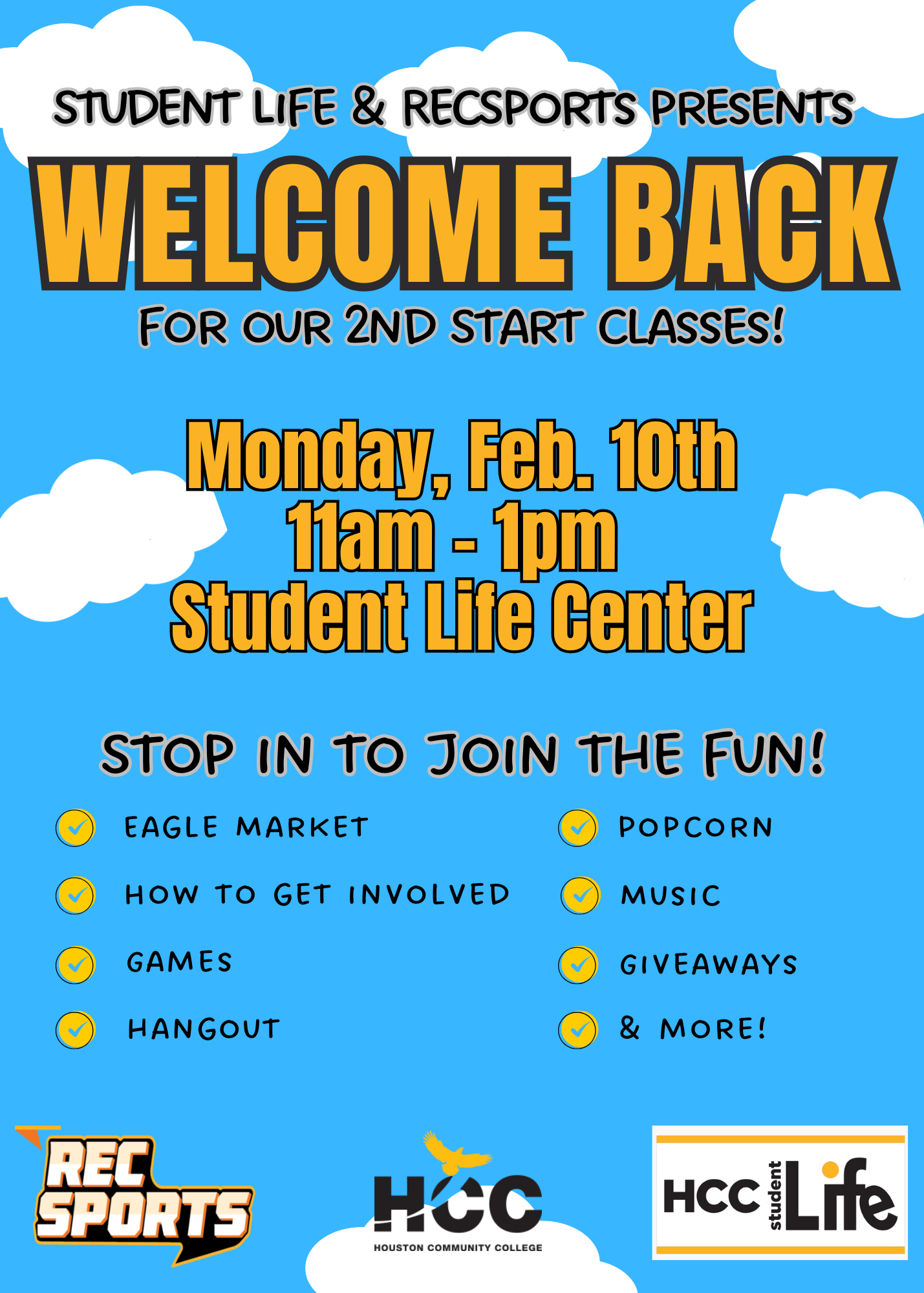 STUDENT LIFE & RECSPORTS PRESENTS

WELCOME BACK

FOR OUR 2ND START CLASSES!

Monday, Feb. 10th
11am - 1pm
Student Life Center

STOP IN TO JOIN THE FUN!

EAGLE MARKET
HOW TO GET INVOLVED
GAMES
HANGOUT

POPCORN
MUSIC
GIVEAWAYS
& MORE!

REC SPORTS

HCC
HOUSTON COMMUNITY COLLEGE

HCC student Life